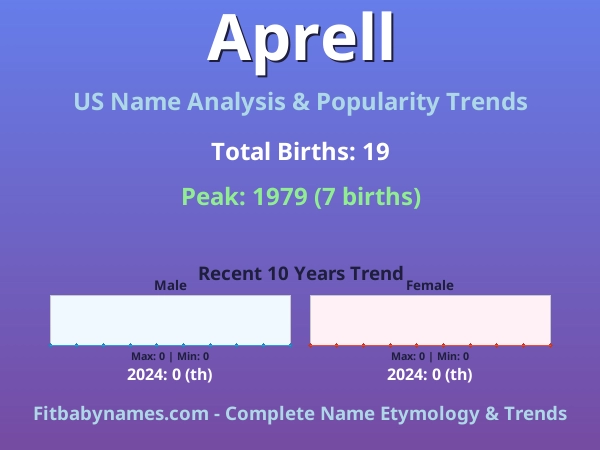 Aprell

US Name Analysis & Popularity Trends

Total Births: 19

Peak: 1979 (7 births)

Recent 10 Years Trend

Male

Max: 0 | Min: 0

2024: 0 (th)

Female

Max: 0 | Min: 0

2024: 0 (th)

Fitbabynames.com - Complete Name Etymology & Trends